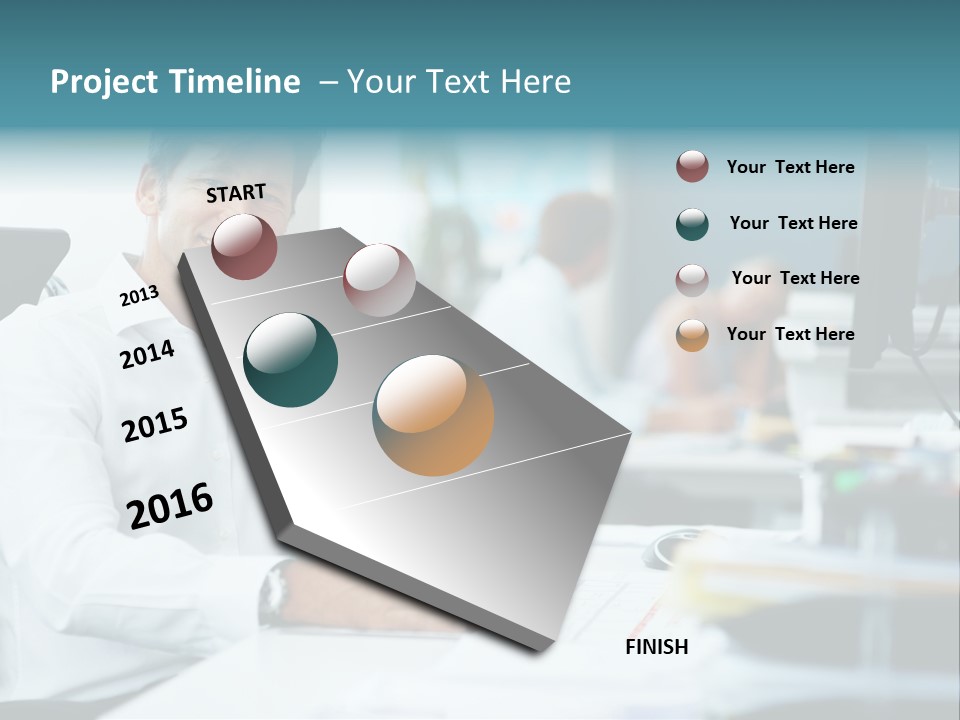 Project Timeline – Your Text Here

START

2013

2014

2015

2016

FINISH

Your Text Here

Your Text Here

Your Text Here

Your Text Here